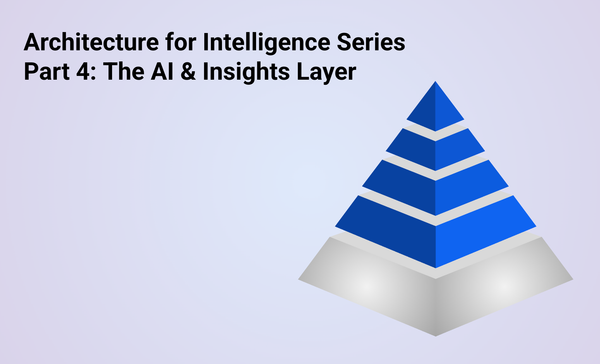 Architecture for Intelligence Series
Part 4: The AI & Insights Layer